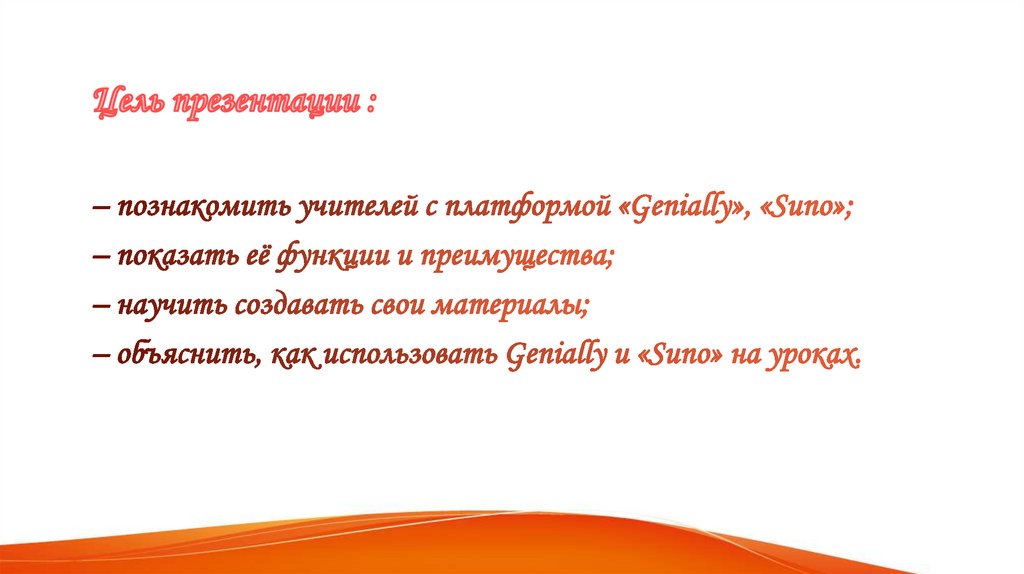 Цель презентации :

– познакомить учителей с платформой «Genially», «Suno»;

– показать её функции и преимущества;

– научить создавать свои материалы;

– объяснить, как использовать Genially и «Suno» на уроках.